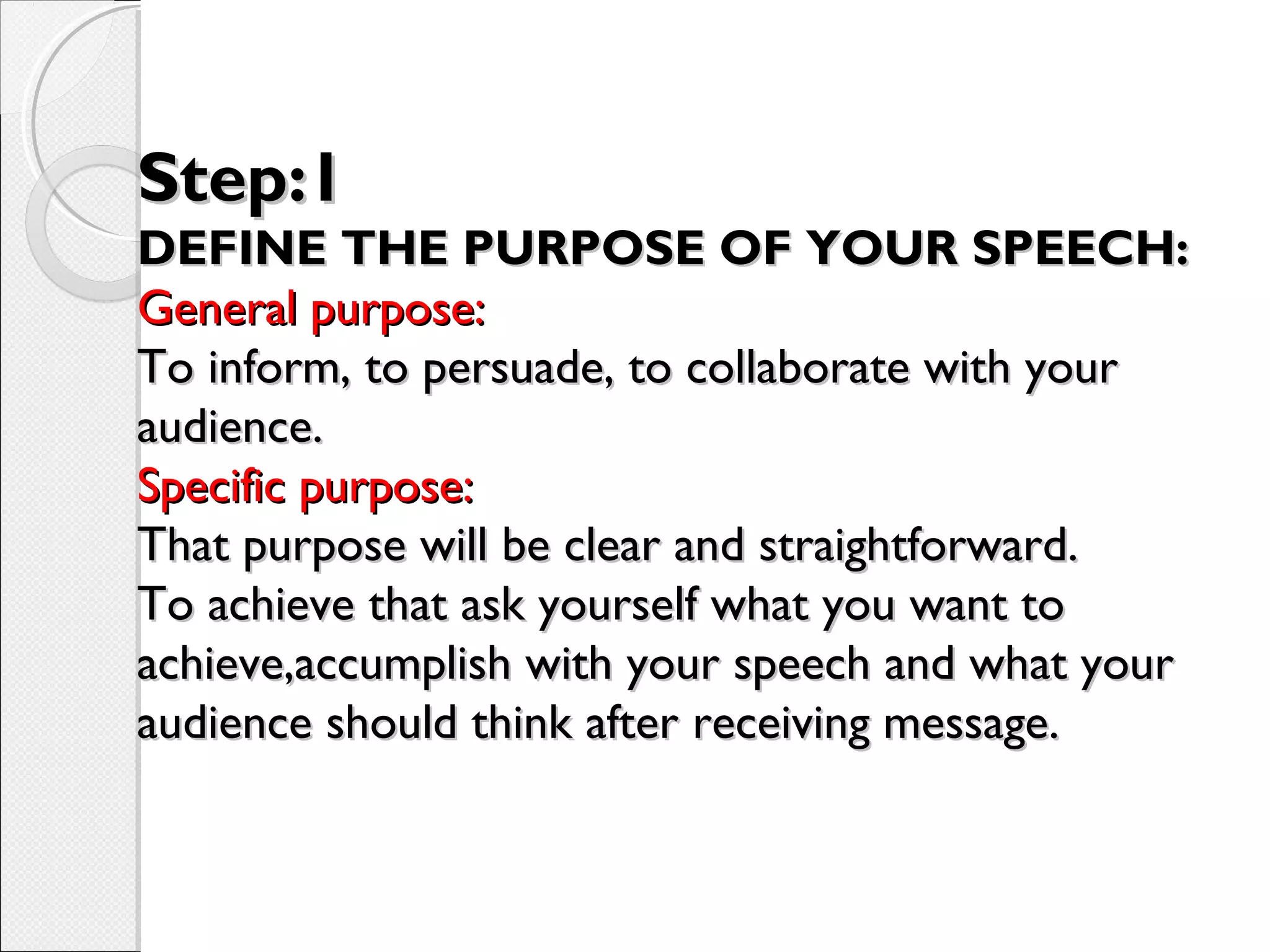 Step:1
DEFINE THE PURPOSE OF YOUR SPEECH:
General purpose:
To inform, to persuade, to collaborate with your audience.
Specific purpose:
That purpose will be clear and straightforward.
To achieve that ask yourself what you want to achieve,accumplish with your speech and what your audience should think after receiving message.